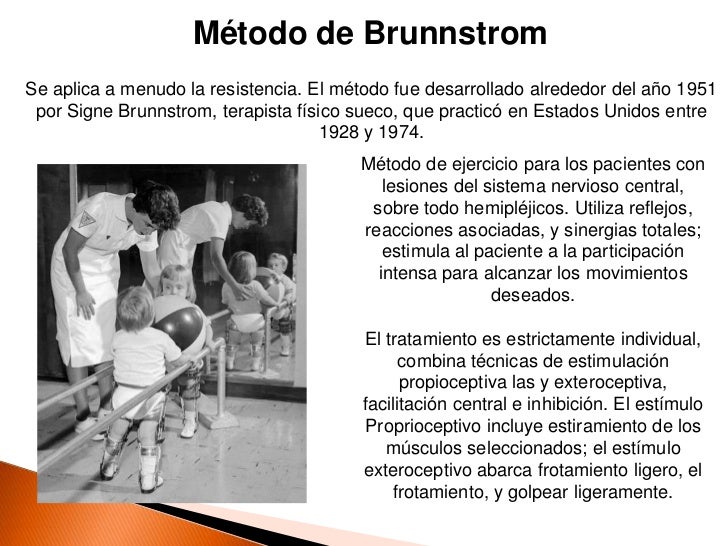 Método de Brunnstrom

Se aplica a menudo la resistencia. El método fue desarrollado alrededor del año 1951 por Signe Brunnstrom, terapista físico sueco, que practicó en Estados Unidos entre 1928 y 1974.

Método de ejercicio para los pacientes con lesiones del sistema nervioso central, sobre todo hemipléjicos. Utiliza reflejos, reacciones asociadas, y sinergias totales; estimula al paciente a la participación intensa para alcanzar los movimientos deseados.

El tratamiento es estrictamente individual, combina técnicas de estimulación propioceptiva las y exteroceptiva, facilitación central e inhibición. El estímulo Proprioceptivo incluye estiramiento de los músculos seleccionados; el estímulo exteroceptivo abarca frotamiento ligero, el frotamiento, y golpear ligeramente.